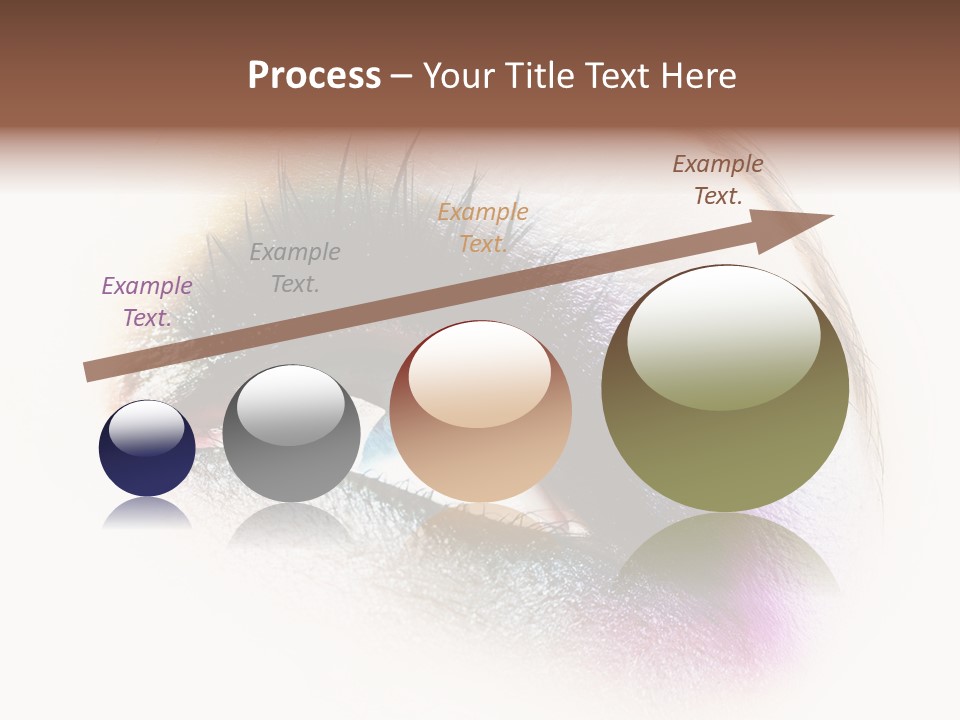 Process – Your Title Text Here

Example Text.

Example Text.

Example Text.

Example Text.